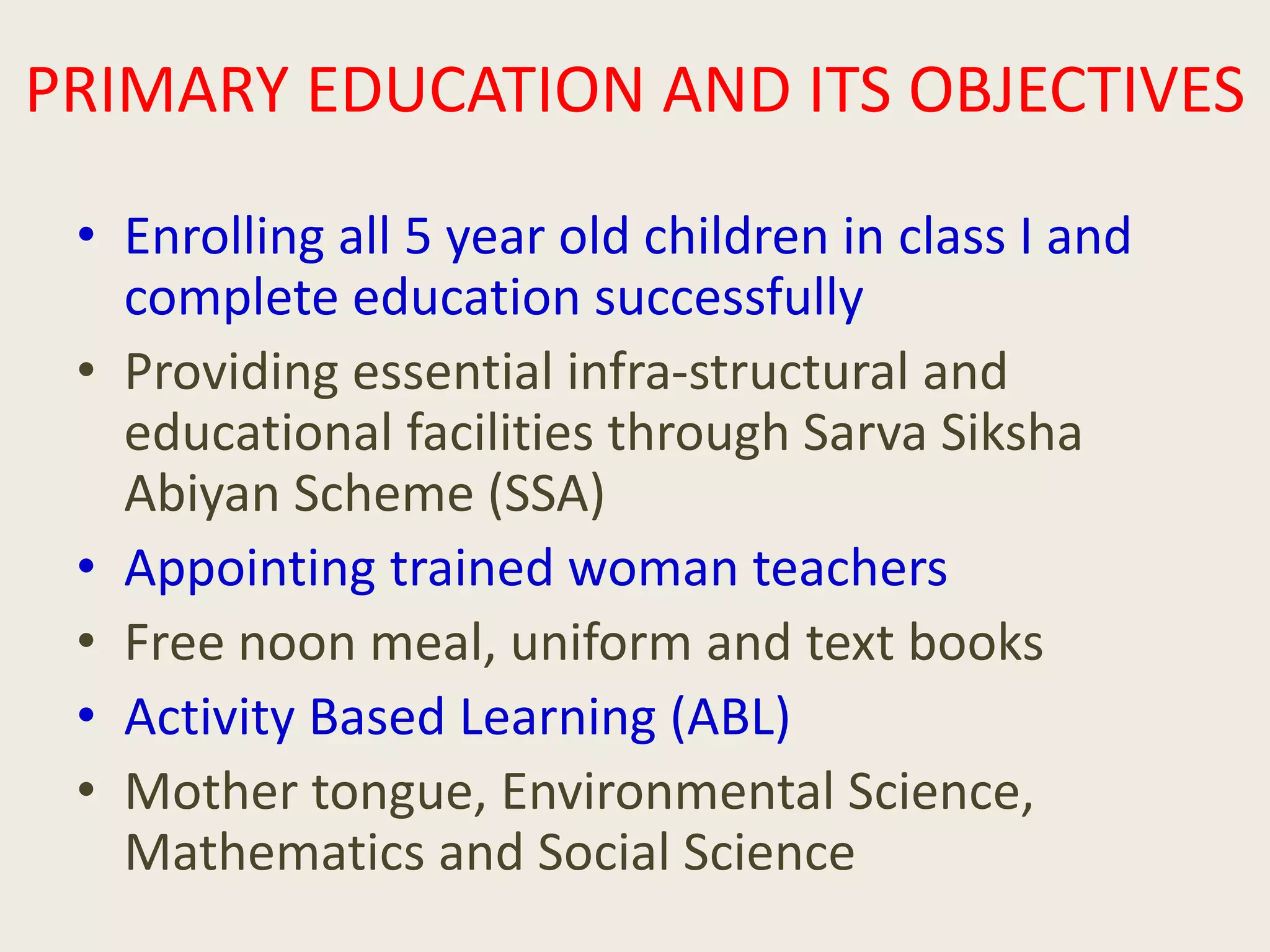 PRIMARY EDUCATION AND ITS OBJECTIVES

• Enrolling all 5 year old children in class I and complete education successfully
• Providing essential infra-structural and educational facilities through Sarva Siksha Abiyan Scheme (SSA)
• Appointing trained woman teachers
• Free noon meal, uniform and text books
• Activity Based Learning (ABL)
• Mother tongue, Environmental Science, Mathematics and Social Science